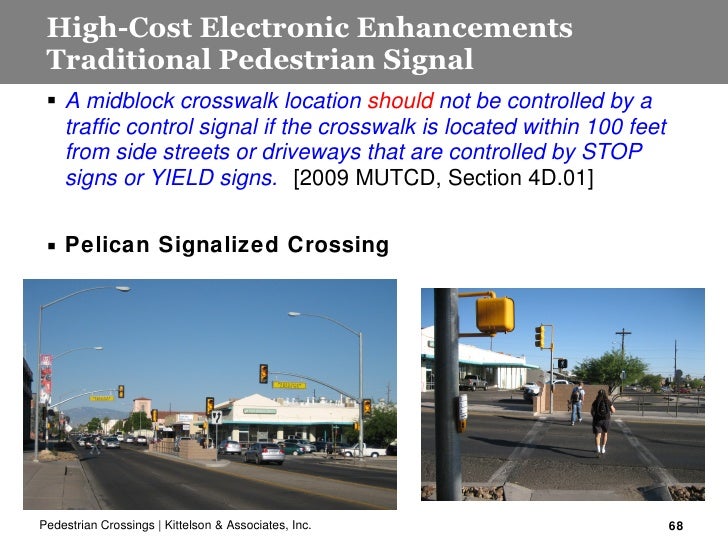 High-Cost Electronic Enhancements
Traditional Pedestrian Signal

▪ A midblock crosswalk location should not be controlled by a traffic control signal if the crosswalk is located within 100 feet from side streets or driveways that are controlled by STOP signs or YIELD signs. [2009 MUTCD, Section 4D.01]

▪ Pelican Signalized Crossing

Pedestrian Crossings | Kittelson & Associates, Inc.

68